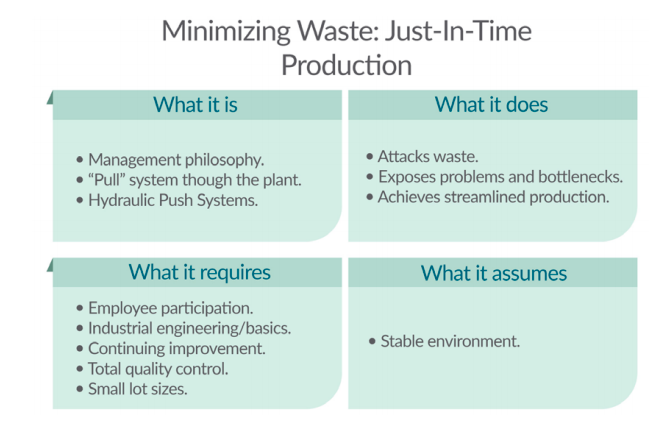 Minimizing Waste: Just-In-Time Production

What it is

• Management philosophy.
• “Pull” system though the plant.
• Hydraulic Push Systems.

What it does

• Attacks waste.
• Exposes problems and bottlenecks.
• Achieves streamlined production.

What it requires

• Employee participation.
• Industrial engineering/basics.
• Continuing improvement.
• Total quality control.
• Small lot sizes.

What it assumes

• Stable environment.